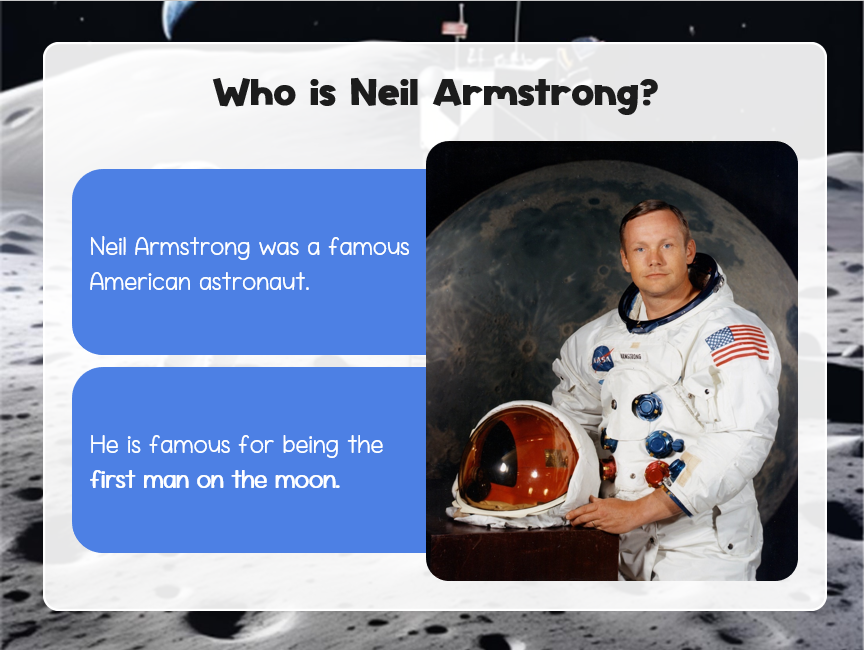 Who is Neil Armstrong?

Neil Armstrong was a famous American astronaut.

He is famous for being the first man on the moon.

NASA

ARMSTRONG